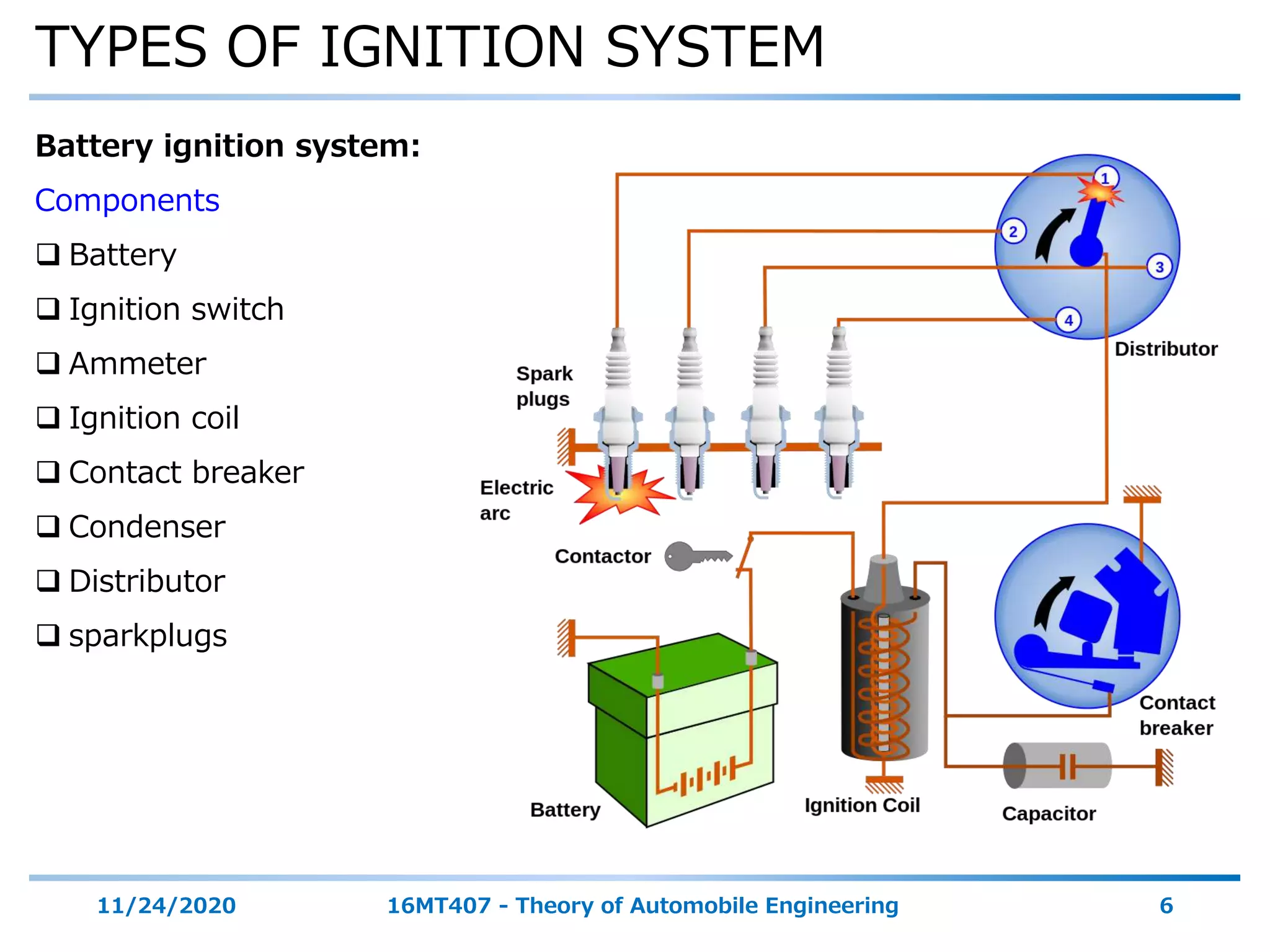 TYPES OF IGNITION SYSTEM

Battery ignition system:

Components

❑ Battery

❑ Ignition switch

❑ Ammeter

❑ Ignition coil

❑ Contact breaker

❑ Condenser

❑ Distributor

❑ sparkplugs

1

2

3

4

Distributor

Spark plugs

Electric arc

Contactor

Battery

Ignition Coil

Contact breaker

Capacitor

11/24/2020

16MT407 - Theory of Automobile Engineering

6